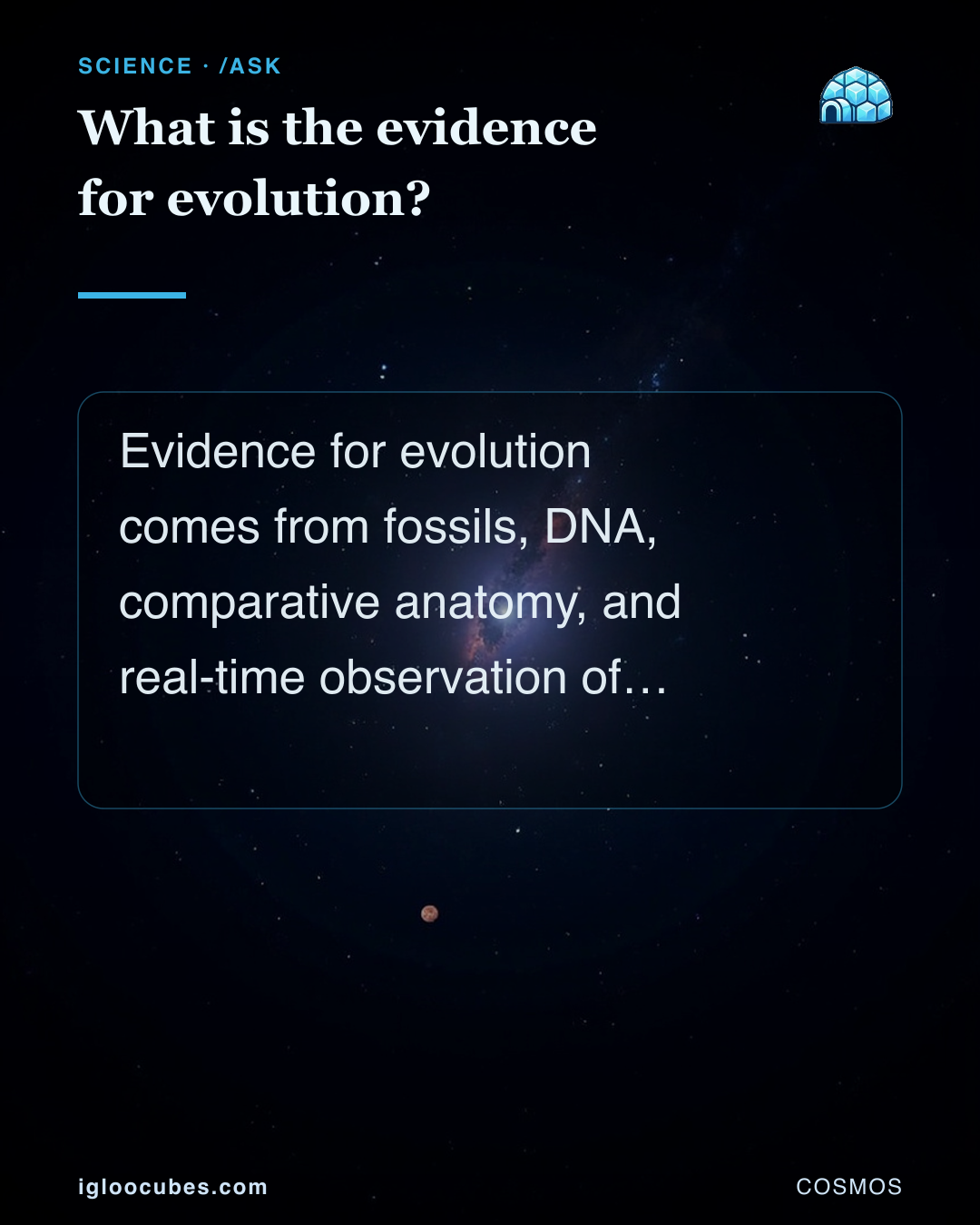 SCIENCE · /ASK

What is the evidence for evolution?

Evidence for evolution comes from fossils, DNA, comparative anatomy, and real-time observation of…

igloocubes.com

COSMOS